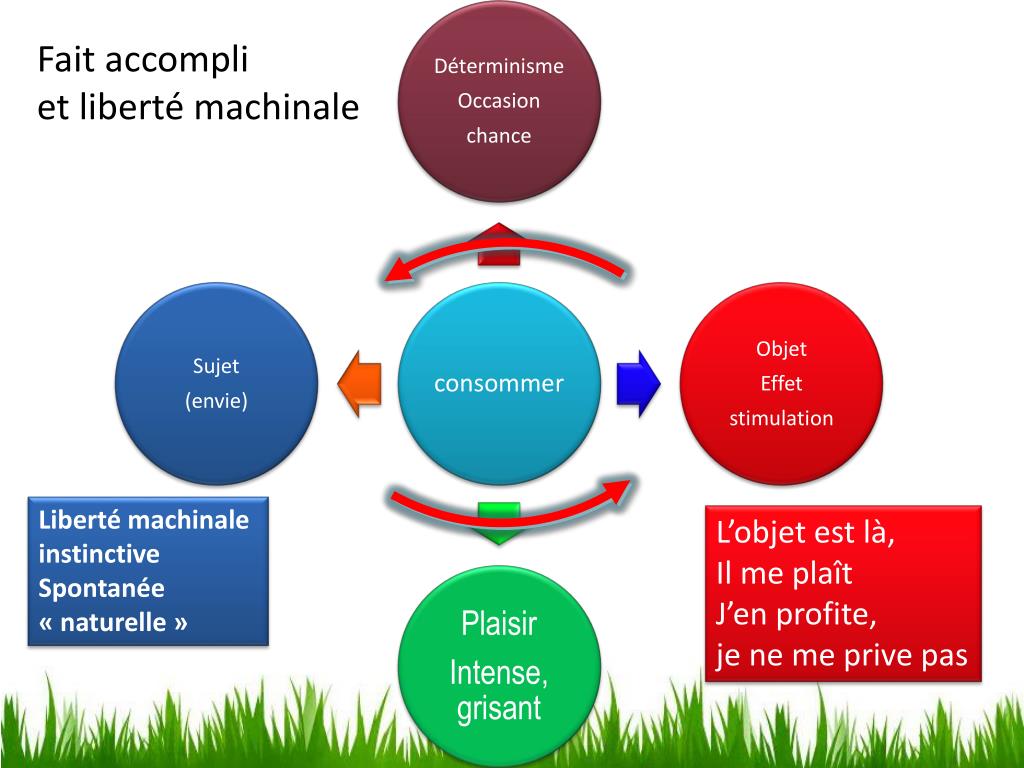 Fait accompli
et liberté machinale

Déterminisme
Occasion
chance

Sujet
(envie)

consommer

Objet
Effet
stimulation

Liberté machinale
instinctive
Spontanée
« naturelle »

Plaisir
Intense,
grisant

L'objet est là,
Il me plaît
J'en profite,
je ne me prive pas